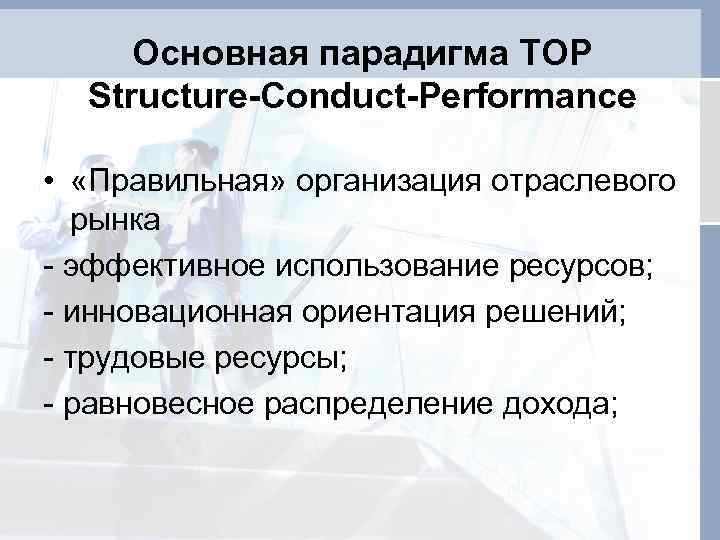 Основная парадигма ТОР
Structure-Conduct-Performance

• «Правильная» организация отраслевого рынка
- эффективное использование ресурсов;
- инновационная ориентация решений;
- трудовые ресурсы;
- равновесное распределение дохода;